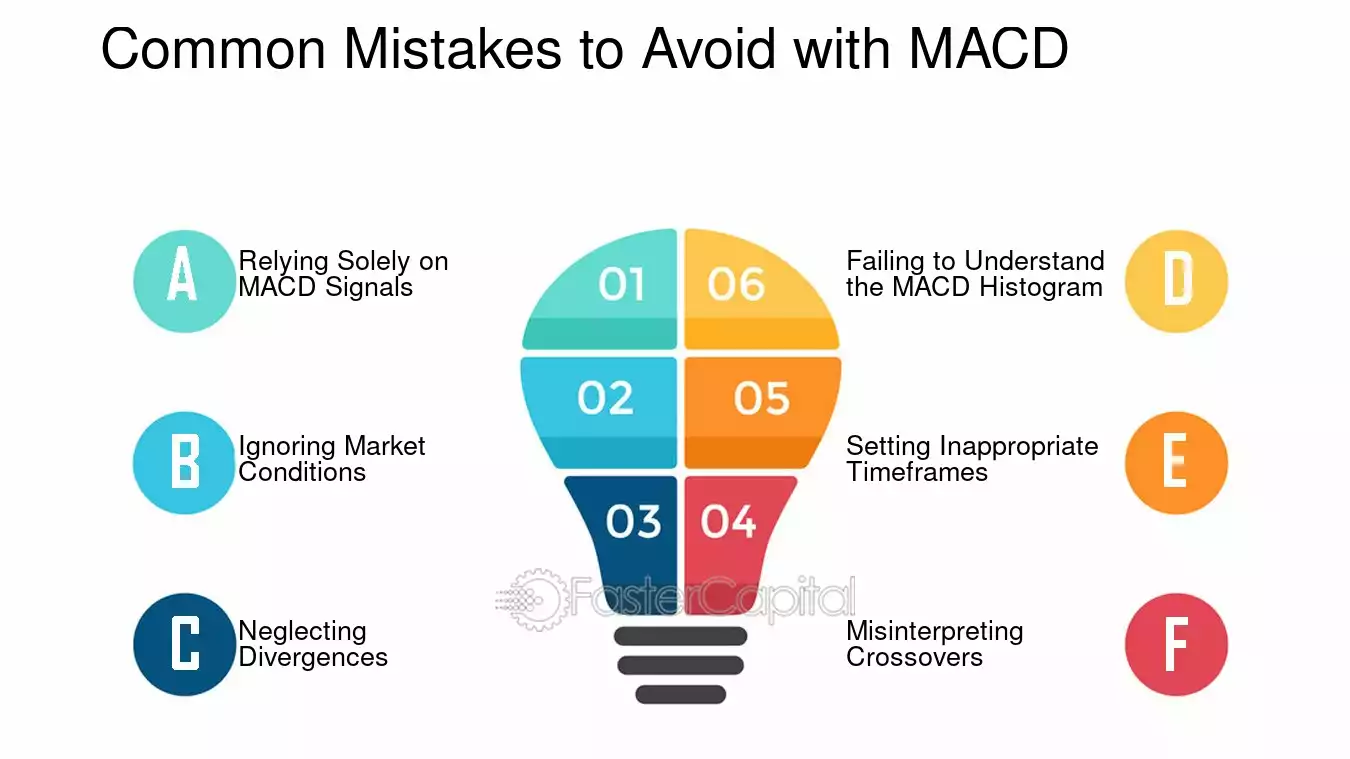 Common Mistakes to Avoid with MACD

A
Relying Solely on MACD Signals

B
Ignoring Market Conditions

C
Neglecting Divergences

01

06

02

05

03

04

FasterCapital

Failing to Understand the MACD Histogram
D

Setting Inappropriate Timeframes
E

Misinterpreting Crossovers
F